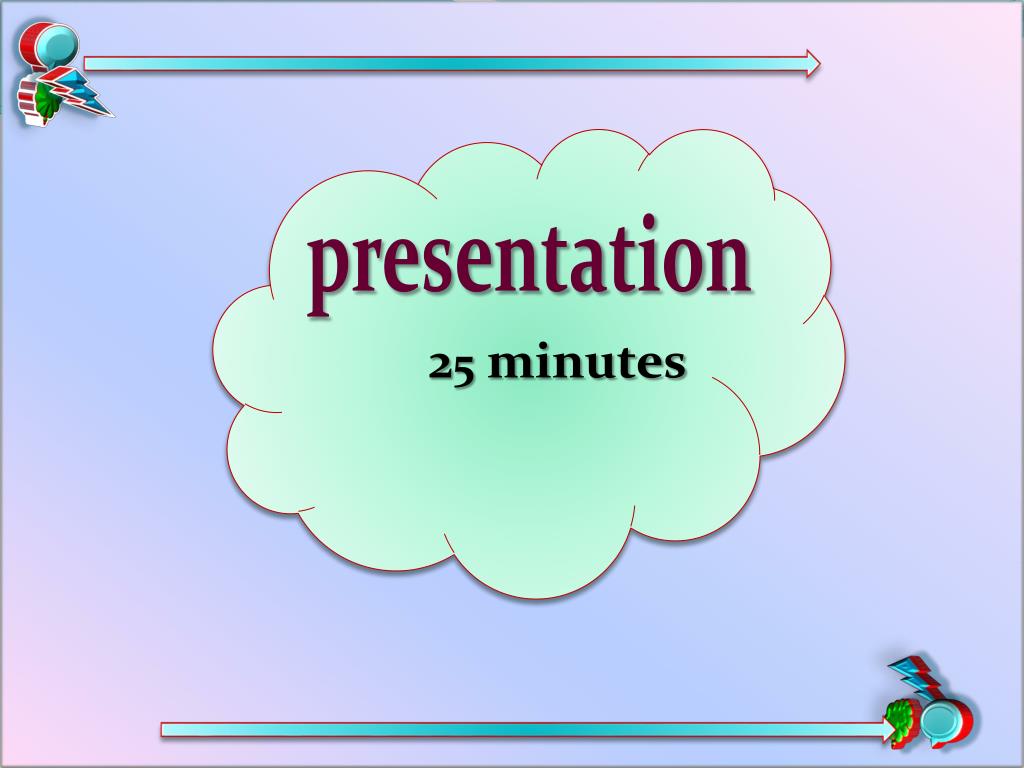 presentation

25 minutes